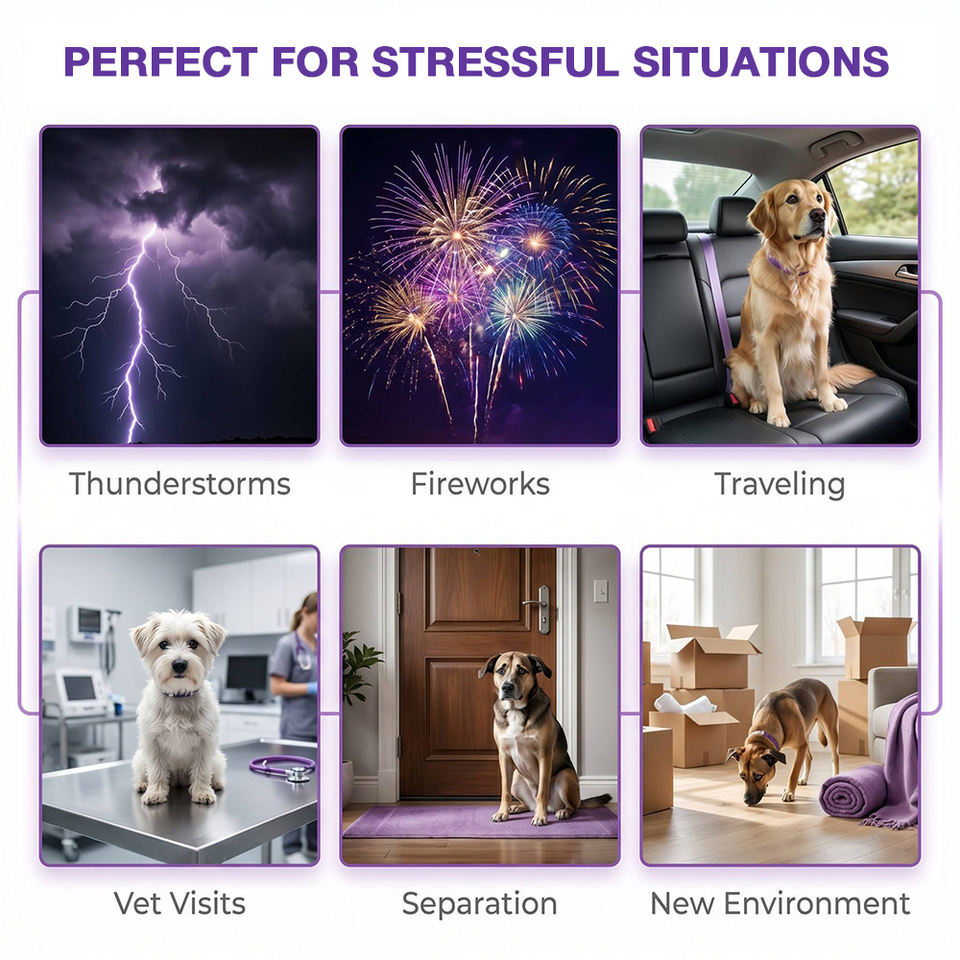 PERFECT FOR STRESSFUL SITUATIONS

Thunderstorms

Fireworks

Traveling

Vet Visits

Separation

New Environment